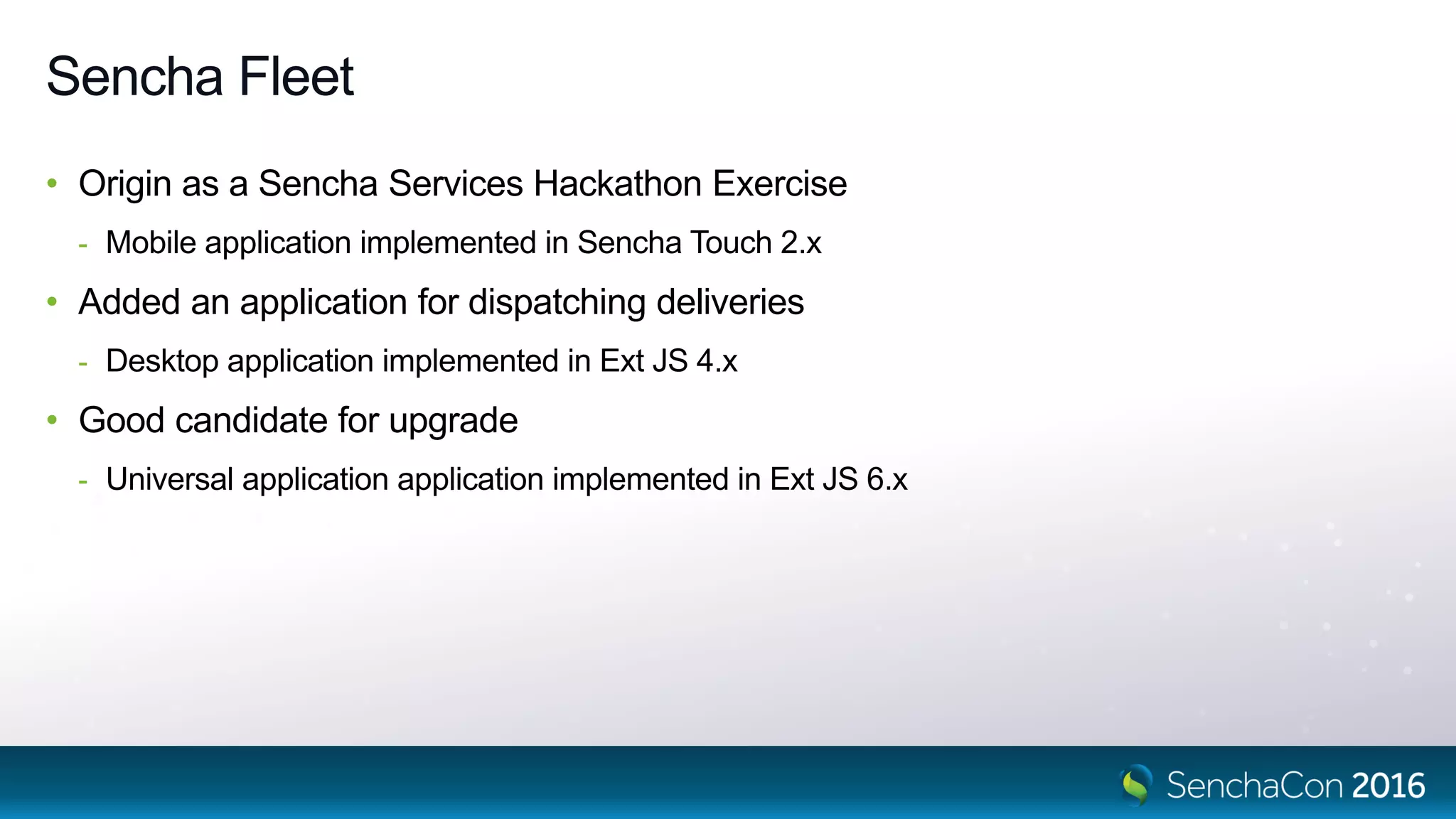 Sencha Fleet

• Origin as a Sencha Services Hackathon Exercise
- Mobile application implemented in Sencha Touch 2.x
• Added an application for dispatching deliveries
- Desktop application implemented in Ext JS 4.x
• Good candidate for upgrade
- Universal application application implemented in Ext JS 6.x

SenchaCon 2016